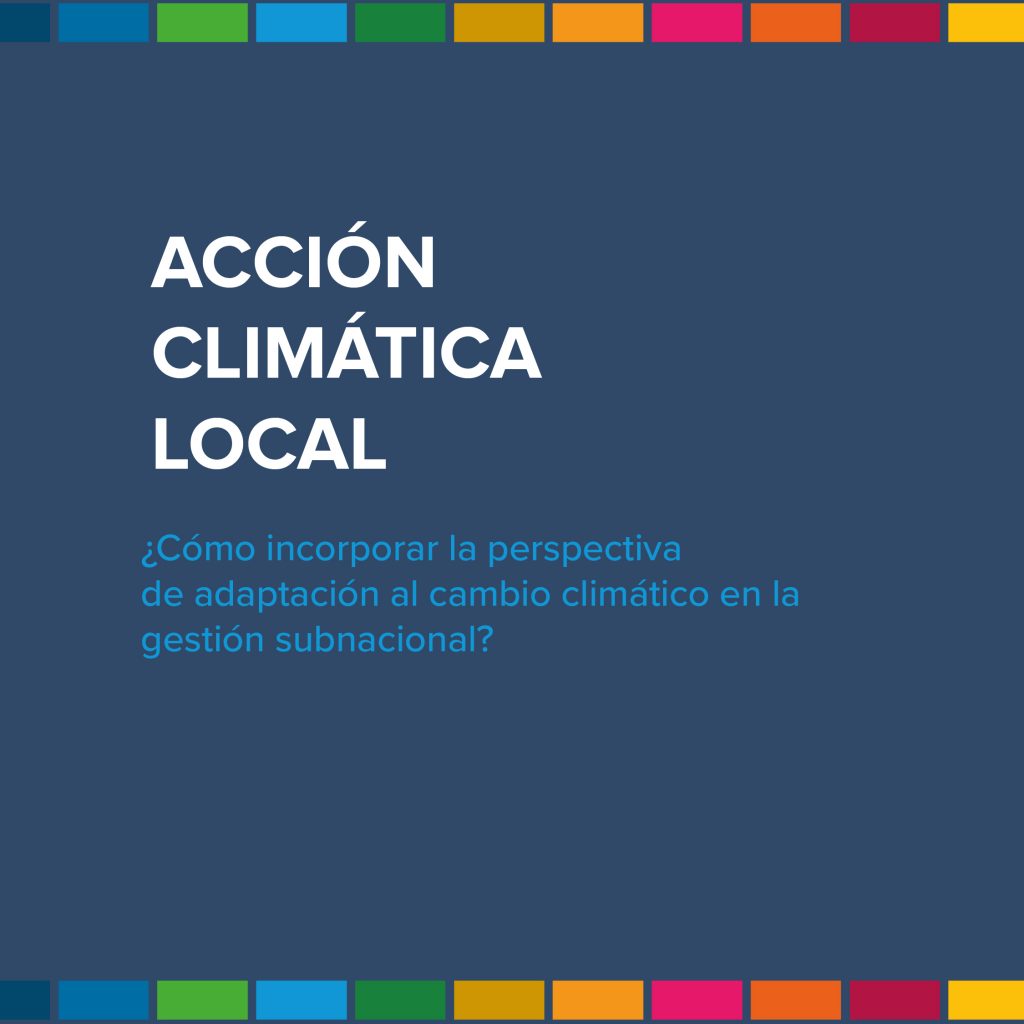 ACCIÓN
CLIMÁTICA
LOCAL

¿Cómo incorporar la perspectiva de adaptación al cambio climático en la gestión subnacional?